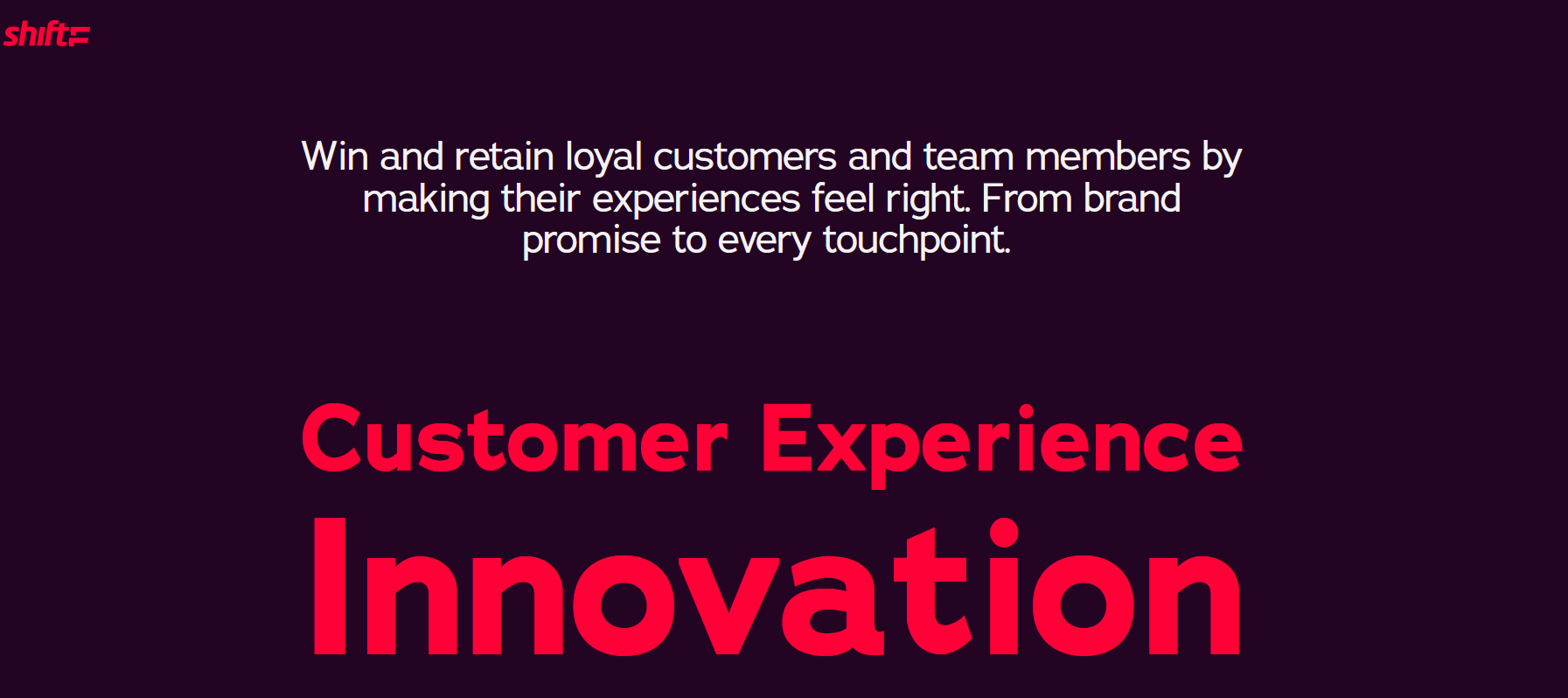 shift

Win and retain loyal customers and team members by making their experiences feel right. From brand promise to every touchpoint.

Customer Experience Innovation